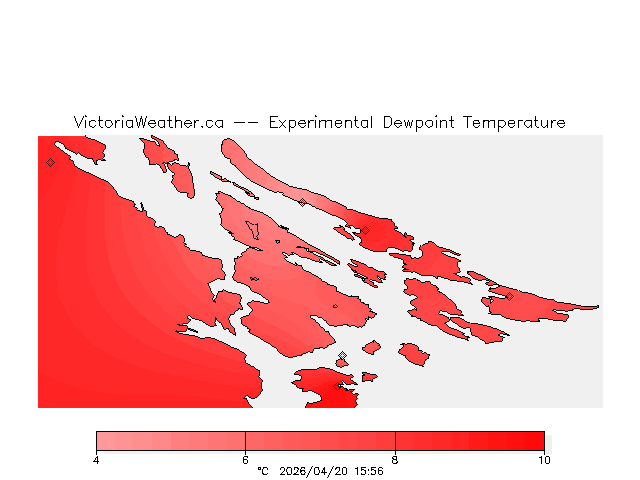 VictoriaWeather.ca -- Experimental Dewpoint Temperature

4
6
8
10
°C 2026/04/20 15:56